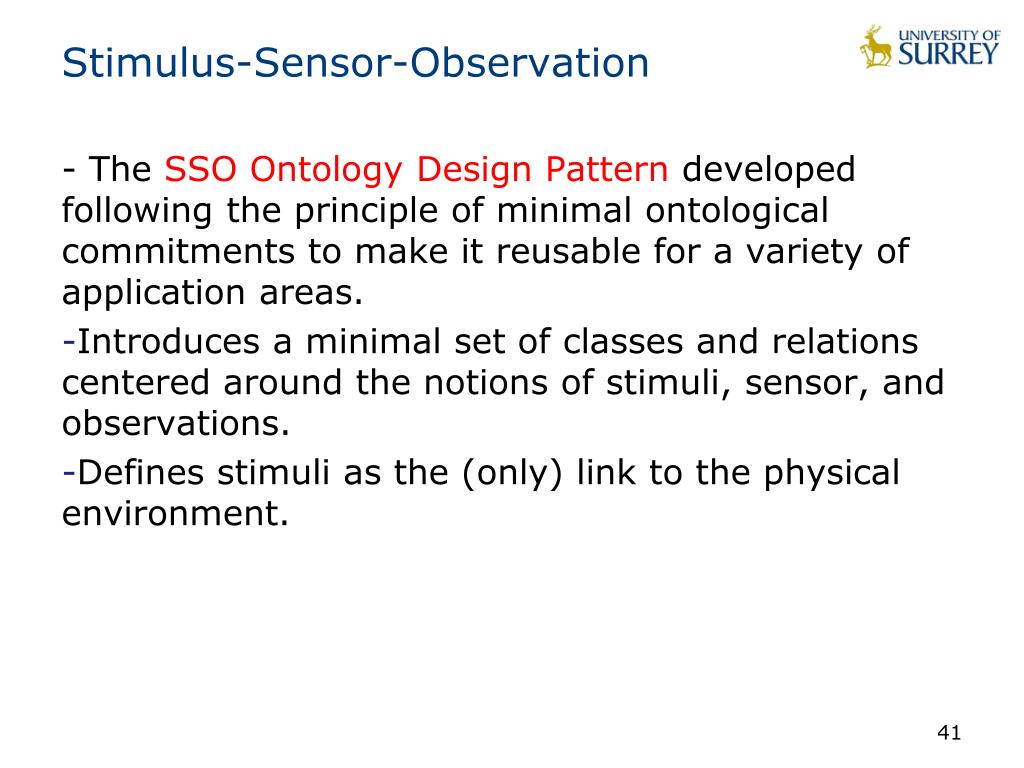 Stimulus-Sensor-Observation

UNIVERSITY OF SURREY

- The SSO Ontology Design Pattern developed following the principle of minimal ontological commitments to make it reusable for a variety of application areas.

-Introduces a minimal set of classes and relations centered around the notions of stimuli, sensor, and observations.

-Defines stimuli as the (only) link to the physical environment.

41